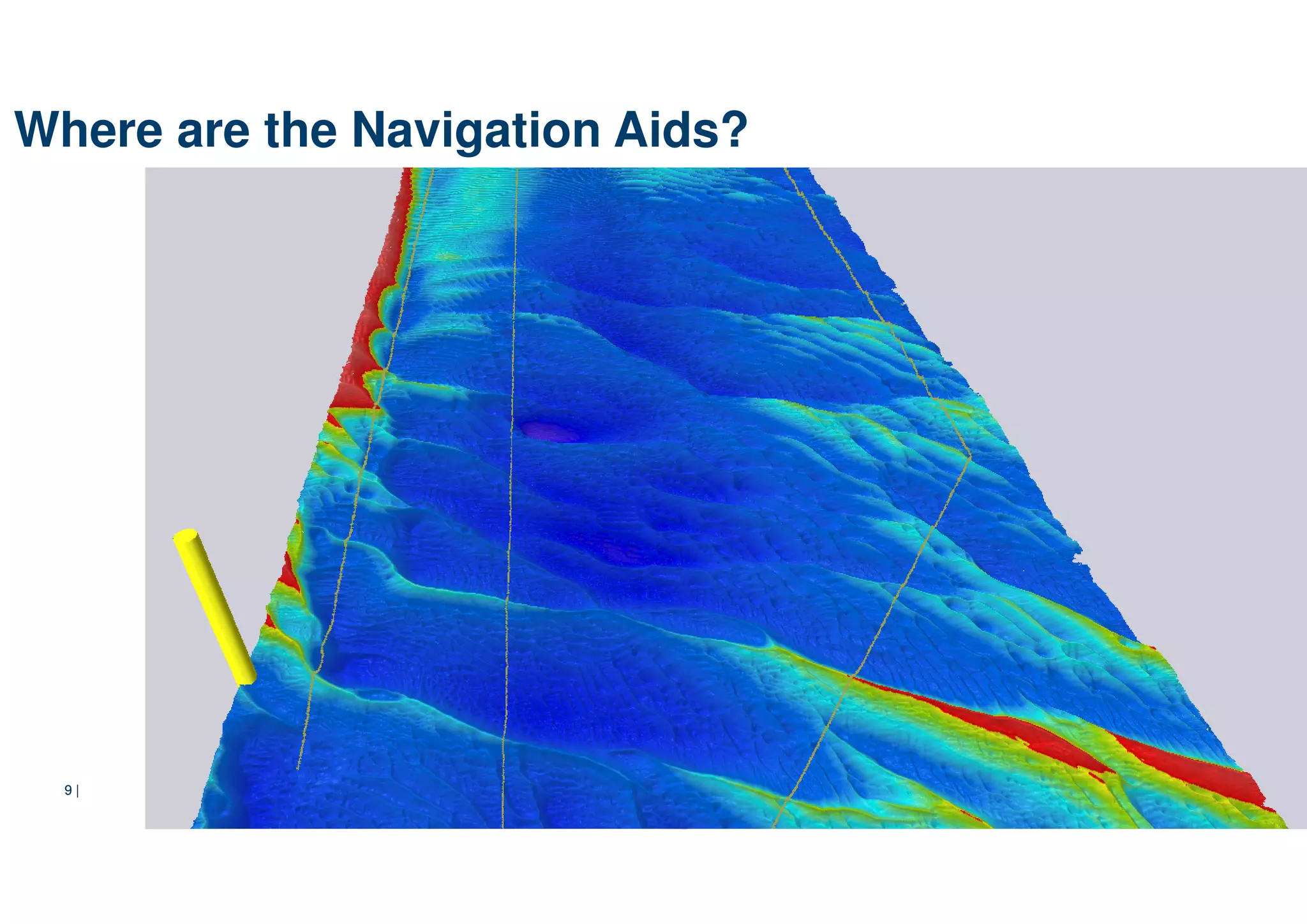 Where are the Navigation Aids?

9 |